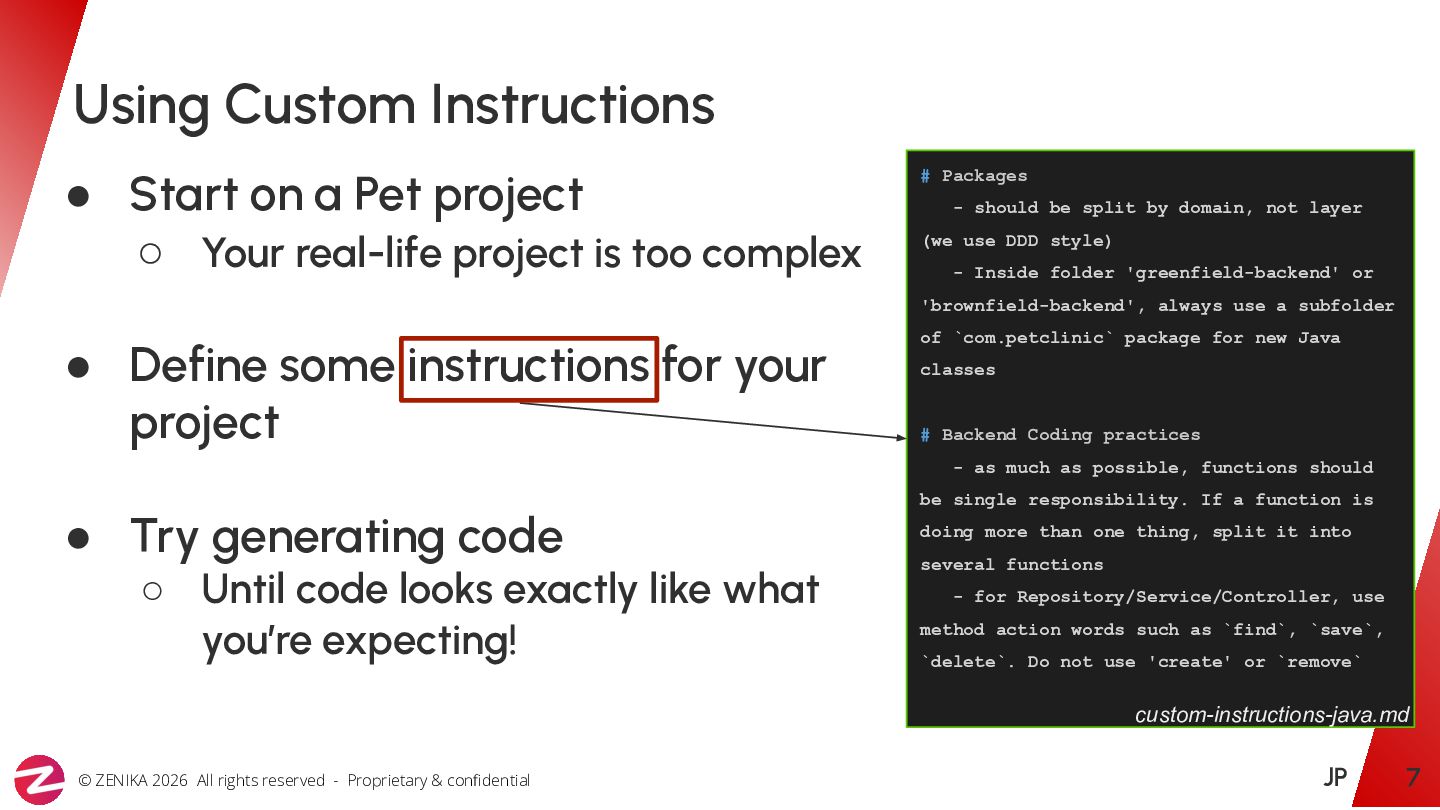 Using Custom Instructions

● Start on a Pet project
○ Your real-life project is too complex

● Define some instructions for your project

● Try generating code
○ Until code looks exactly like what you're expecting!

# Packages
- should be split by domain, not layer (we use DDD style)
- Inside folder 'greenfield-backend' or 'brownfield-backend', always use a subfolder of `com.petclinic` package for new Java classes

# Backend Coding practices
- as much as possible, functions should be single responsibility. If a function is doing more than one thing, split it into several functions
- for Repository/Service/Controller, use method action words such as `find`, `save`, `delete`. Do not use 'create' or `remove`

custom-instructions-java.md

© ZENIKA 2026 All rights reserved - Proprietary & confidential

JP 7